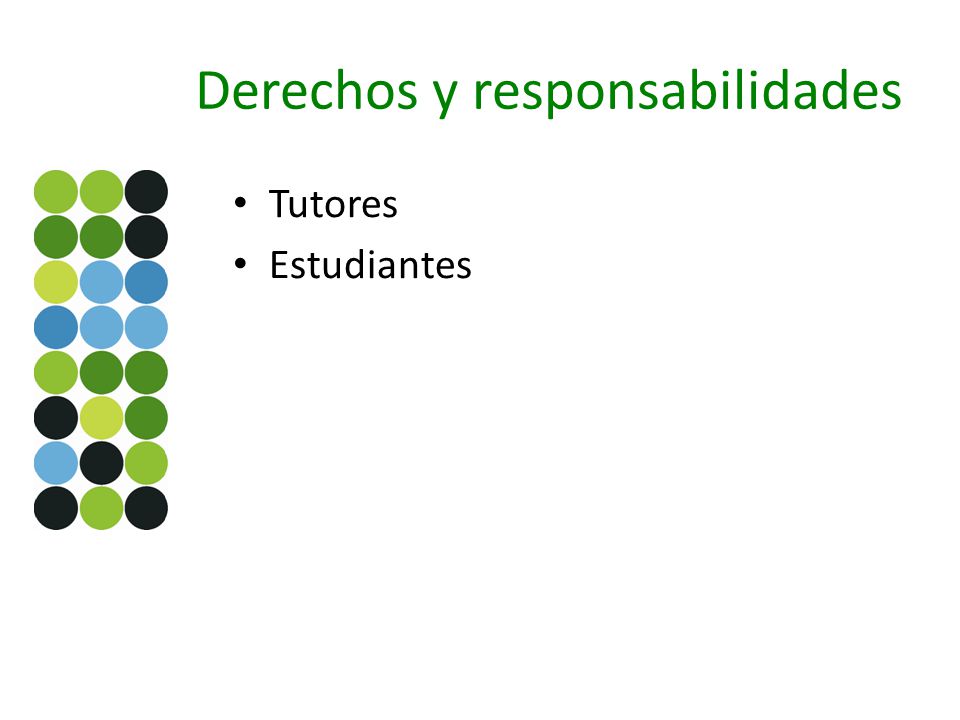 Derechos y responsabilidades

• Tutores
• Estudiantes